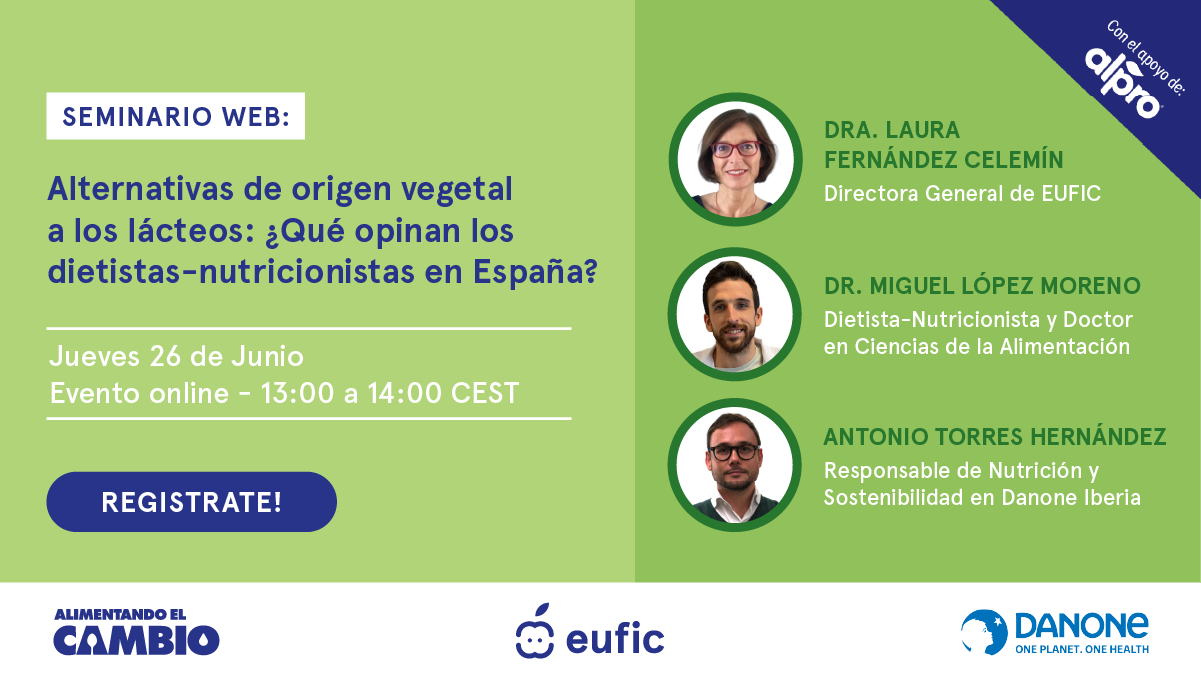 SEMINARIO WEB:

Alternativas de origen vegetal a los lácteos: ¿Qué opinan los dietistas-nutricionistas en España?

Jueves 26 de Junio
Evento online - 13:00 a 14:00 CEST

REGISTRATE!

Con el apoyo de: alpro

DRA. LAURA FERNÁNDEZ CELEMÍN
Directora General de EUFIC

DR. MIGUEL LÓPEZ MORENO
Dietista-Nutricionista y Doctor en Ciencias de la Alimentación

ANTONIO TORRES HERNÁNDEZ
Responsable de Nutrición y Sostenibilidad en Danone Iberia

ALIMENTANDO EL CAMBIO

eufic

DANONE
ONE PLANET. ONE HEALTH